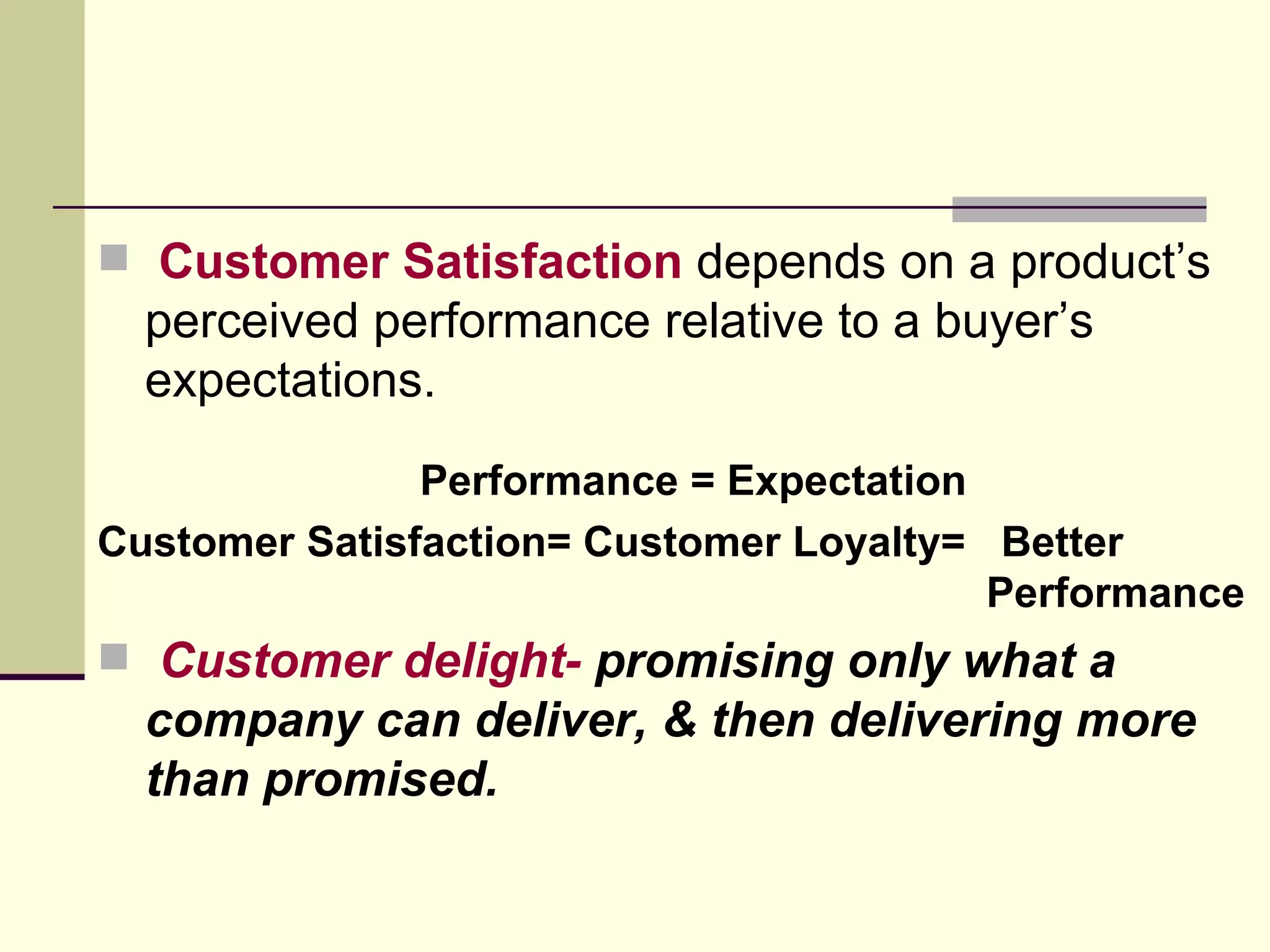 Customer Satisfaction depends on a product’s perceived performance relative to a buyer’s expectations.

Performance = Expectation

Customer Satisfaction= Customer Loyalty= Better Performance

Customer delight- promising only what a company can deliver, & then delivering more than promised.